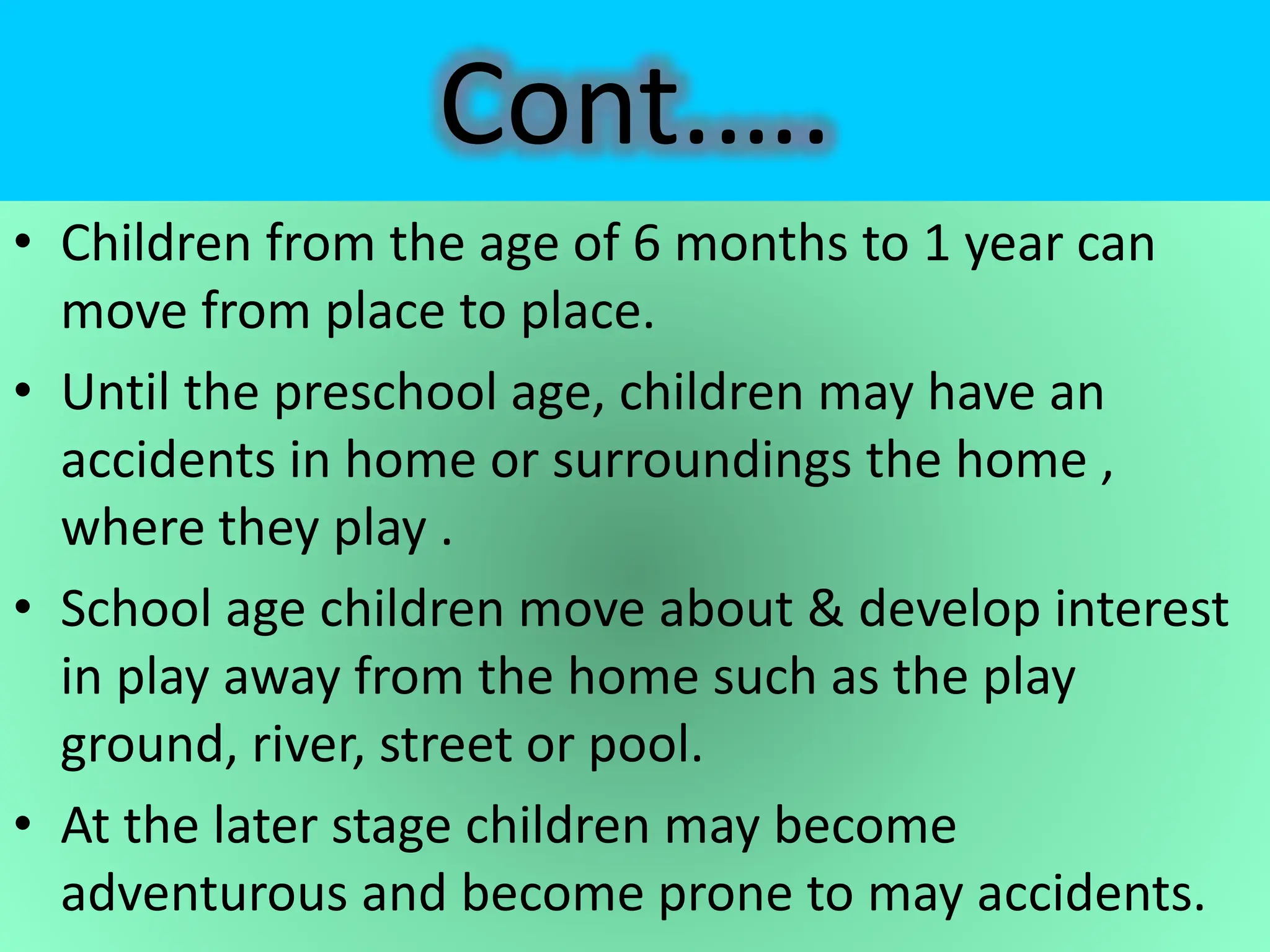 Cont.....

• Children from the age of 6 months to 1 year can move from place to place.
• Until the preschool age, children may have an accidents in home or surroundings the home , where they play .
• School age children move about & develop interest in play away from the home such as the play ground, river, street or pool.
• At the later stage children may become adventurous and become prone to may accidents.